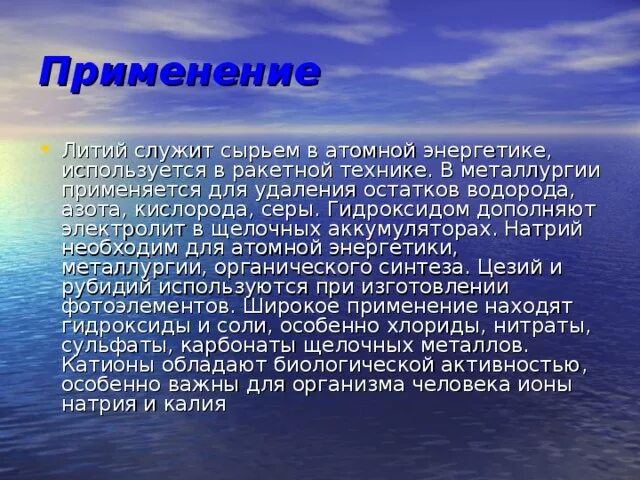 Применение

• Литий служит сырьем в атомной энергетике, используется в ракетной технике. В металлургии применяется для удаления остатков водорода, азота, кислорода, серы. Гидроксидом дополняют электролит в щелочных аккумуляторах. Натрий необходим для атомной энергетики, металлургии, органического синтеза. Цезий и рубидий используются при изготовлении фотоэлементов. Широкое применение находят гидроксиды и соли, особенно хлориды, нитраты, сульфаты, карбонаты щелочных металлов. Катионы обладают биологической активностью, особенно важны для организма человека ионы натрия и калия